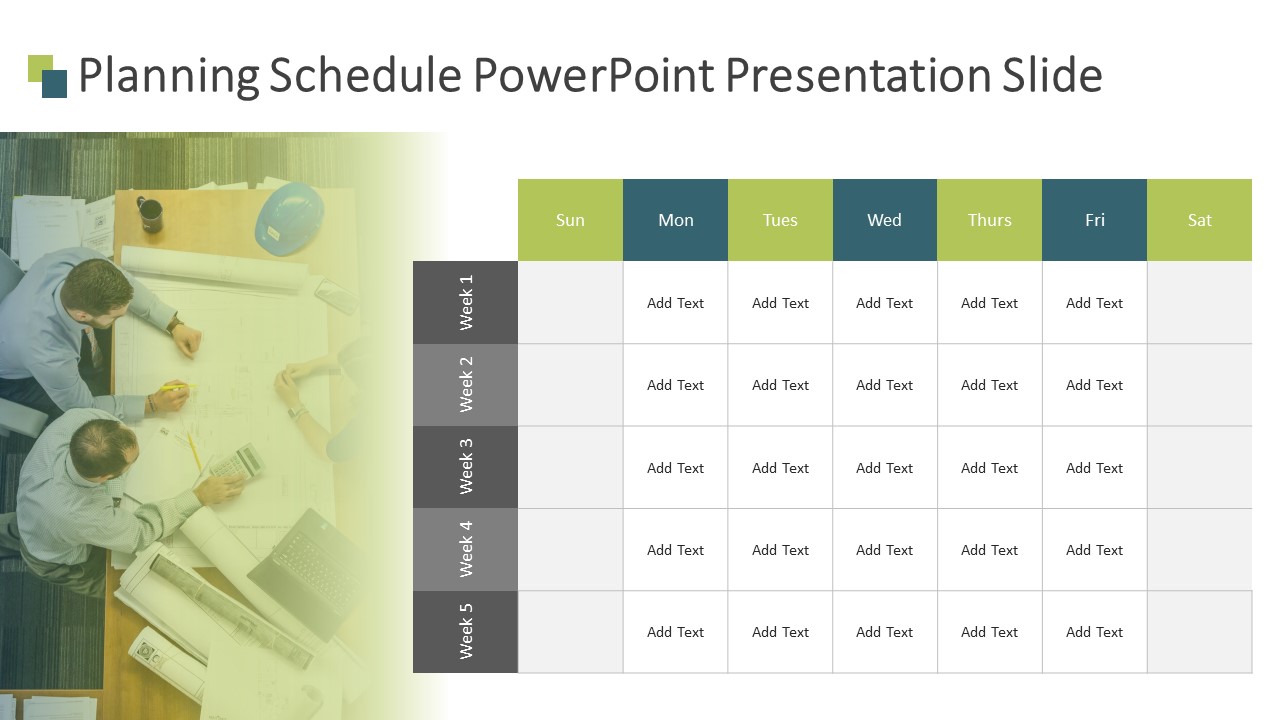 Planning Schedule PowerPoint Presentation Slide

| | Sun | Mon | Tues | Wed | Thurs | Fri | Sat |
|---|---|---|---|---|---|---|---|
| Week 1 | | Add Text | Add Text | Add Text | Add Text | Add Text | |
| Week 2 | | Add Text | Add Text | Add Text | Add Text | Add Text | |
| Week 3 | | Add Text | Add Text | Add Text | Add Text | Add Text | |
| Week 4 | | Add Text | Add Text | Add Text | Add Text | Add Text | |
| Week 5 | | Add Text | Add Text | Add Text | Add Text | Add Text | |